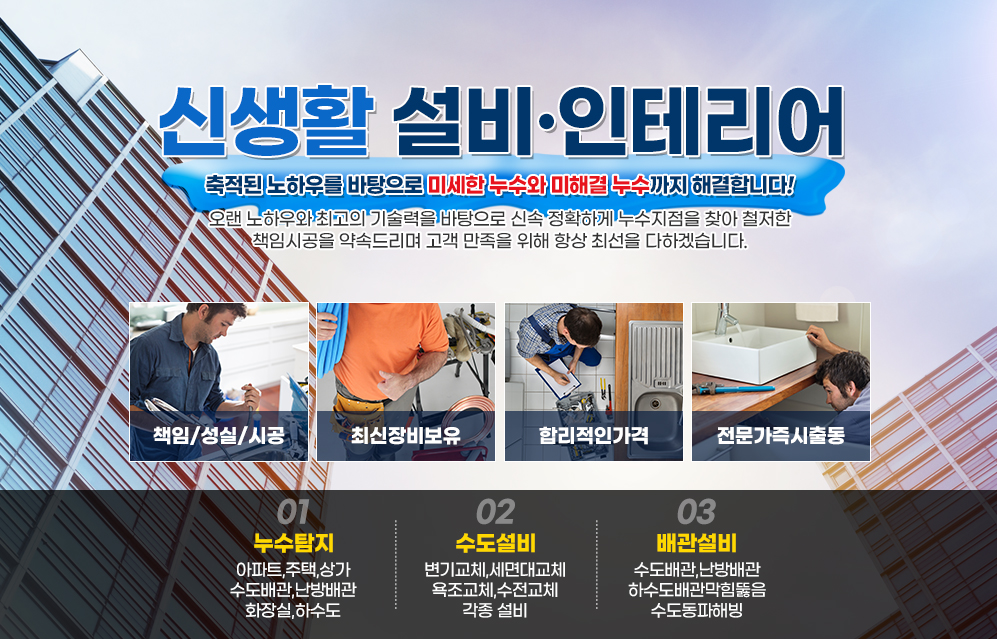 신생활 설비·인테리어

축적된 노하우를 바탕으로 미세한 누수와 미해결 누수까지 해결합니다!

오랜 노하우와 최고의 기술력을 바탕으로 신속 정확하게 누수지점을 찾아 철저한 책임시공을 약속드리며 고객 만족을 위해 항상 최선을 다하겠습니다.

책임/성실/시공

최신장비보유

합리적인가격

전문가즉시출동

01
누수탐지
아파트,주택,상가
수도배관,난방배관
화장실,하수도

02
수도설비
변기교체,세면대교체
욕조교체,수전교체
각종 설비

03
배관설비
수도배관,난방배관
하수도배관막힘뚫음
수도동파해빙